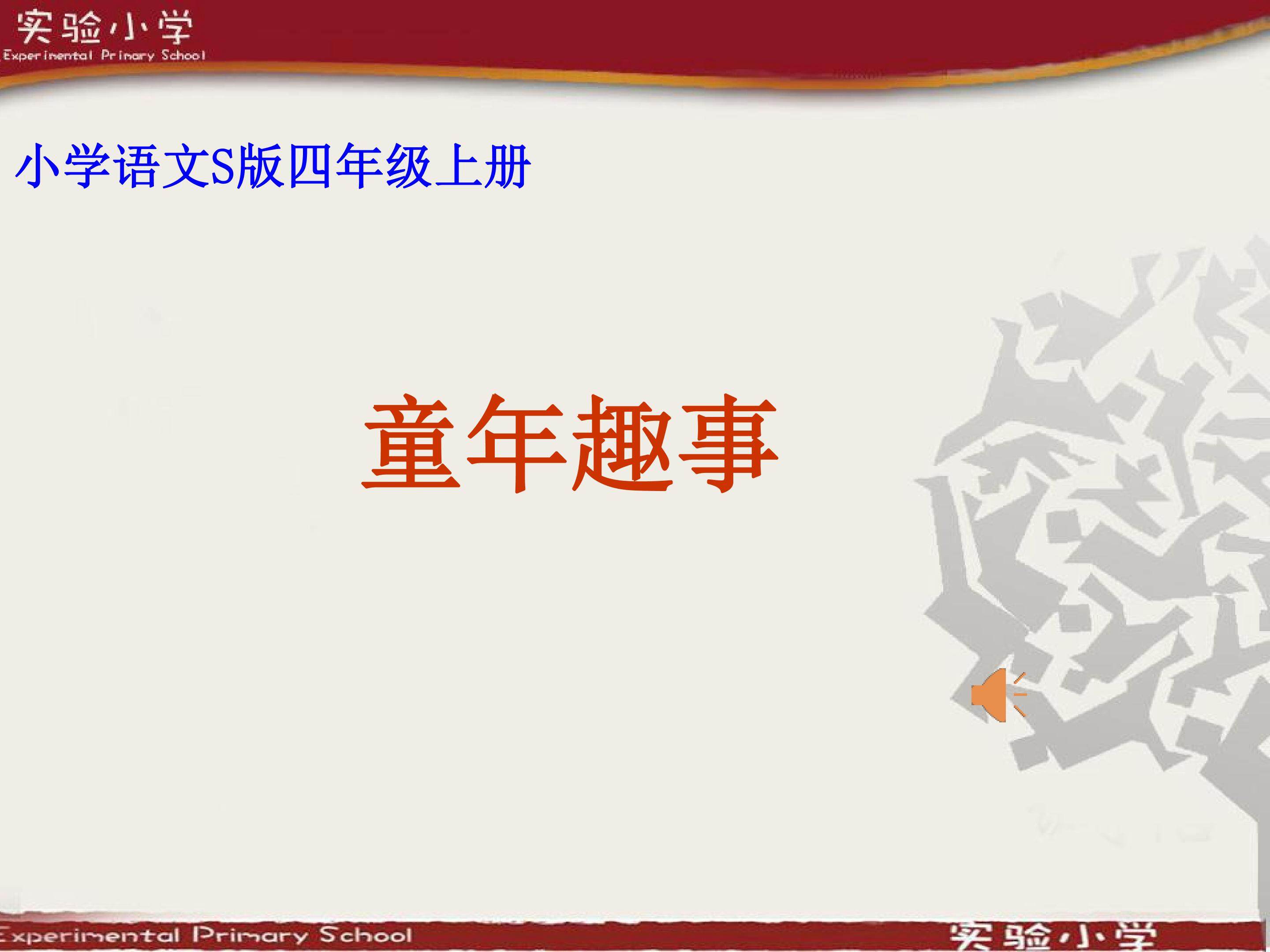 实验小学
Experimental Primary School

小学语文S版四年级上册

童年趣事

Experimental Primary School
实验小学